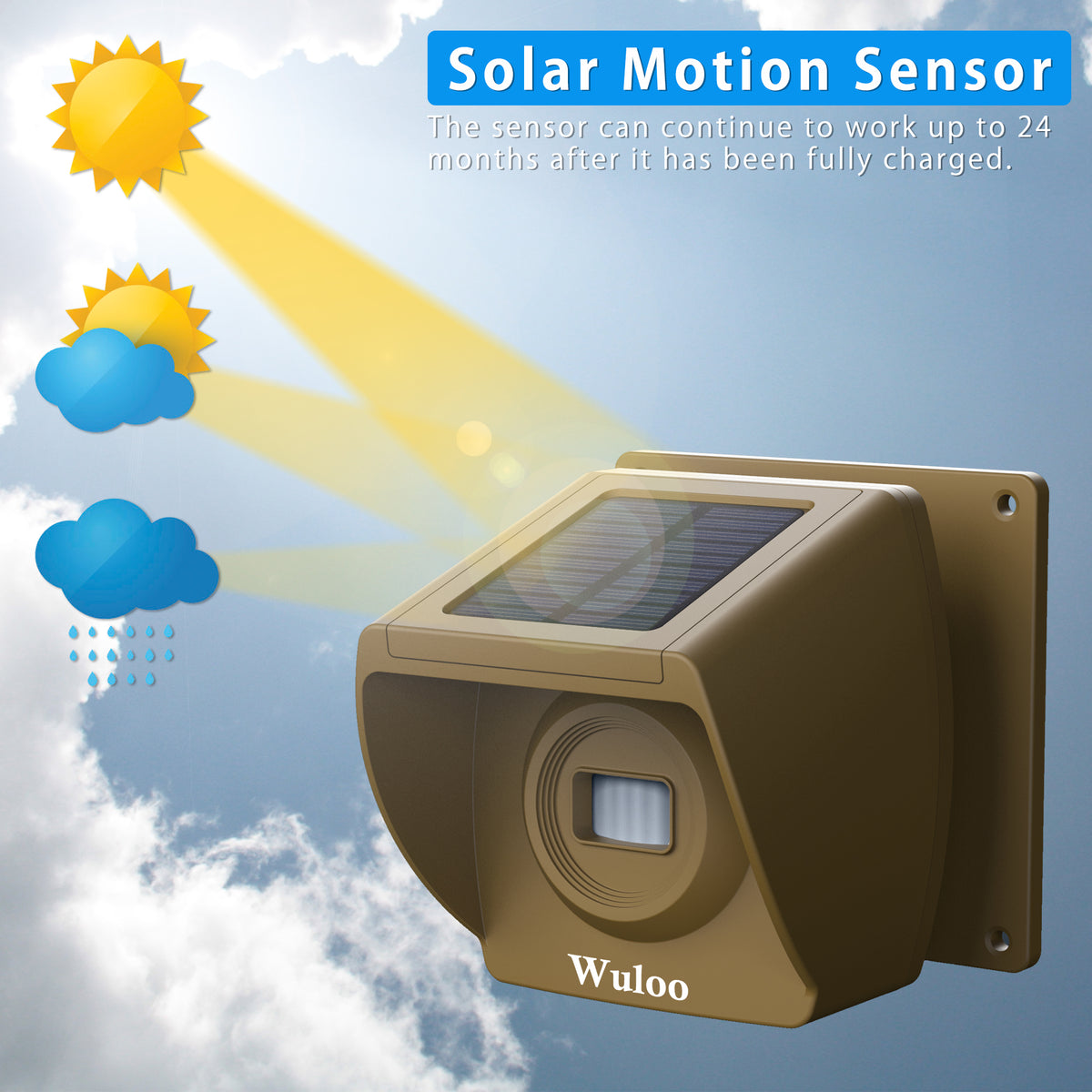 Solar Motion Sensor

The sensor can continue to work up to 24 months after it has been fully charged.

Wuloo